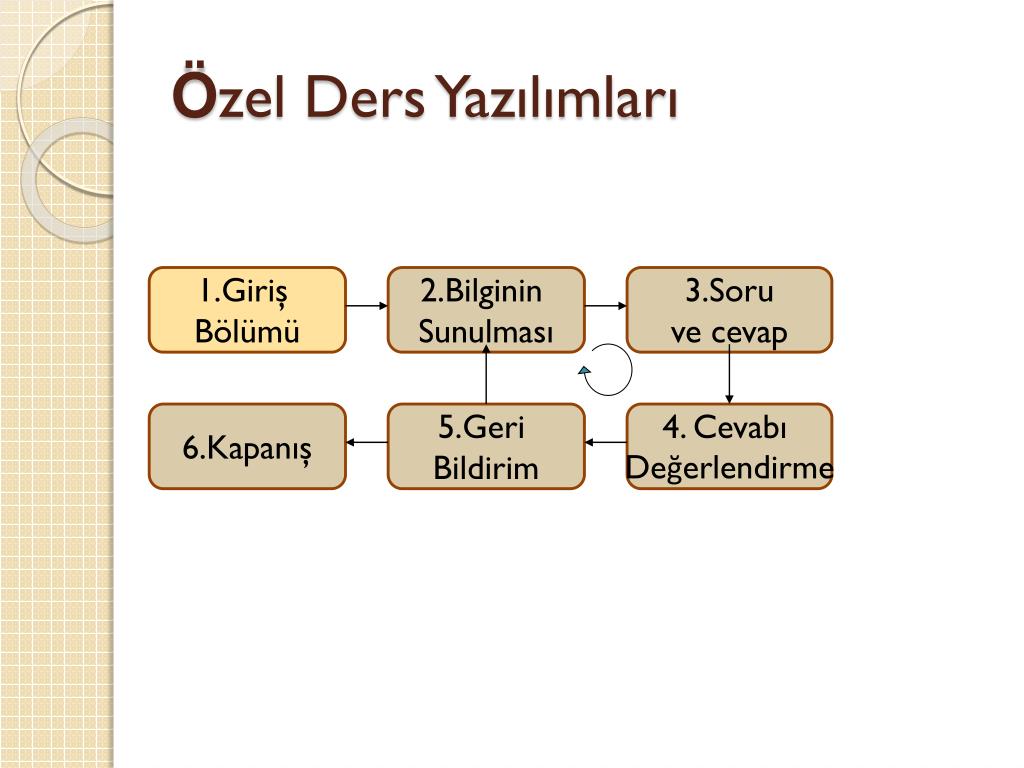 Özel Ders Yazılımları

1.Giriş Bölümü

2.Bilginin Sunulması

3.Soru ve cevap

4. Cevabı Değerlendirme

5.Geri Bildirim

6.Kapanış